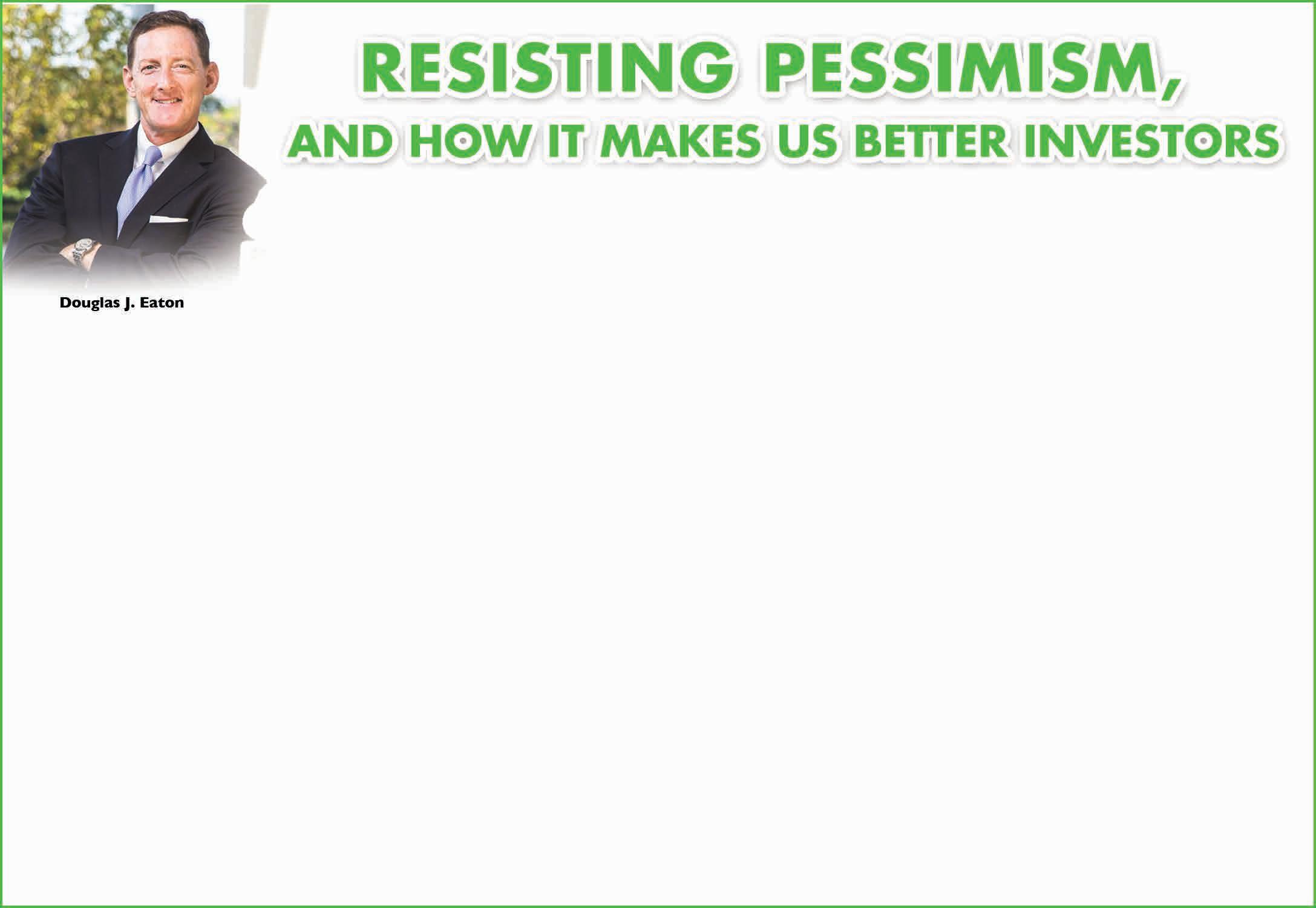 RESISTING PESSIMISM,
AND HOW IT MAKES US BETTER INVESTORS

Douglas J. Eaton